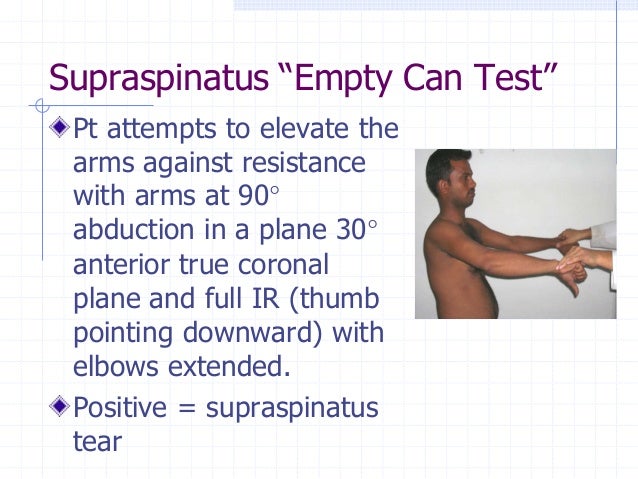 Supraspinatus “Empty Can Test”

Pt attempts to elevate the arms against resistance with arms at 90° abduction in a plane 30° anterior true coronal plane and full IR (thumb pointing downward) with elbows extended.

Positive = supraspinatus tear